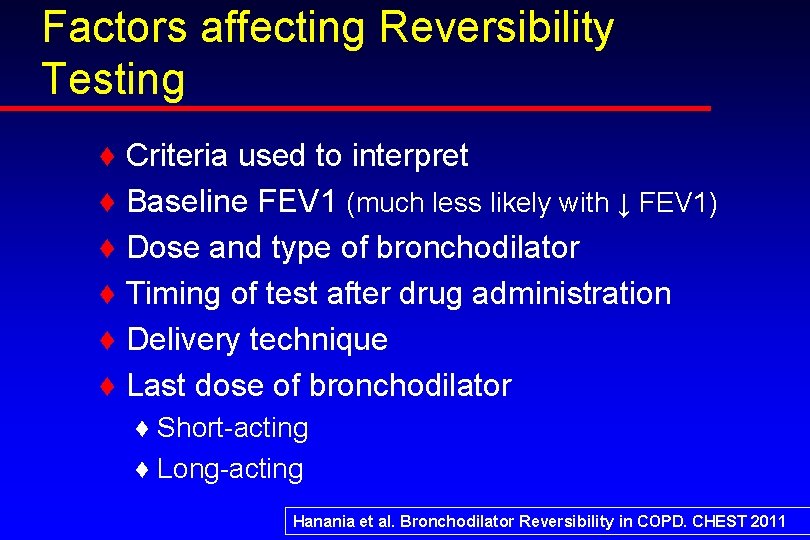 Factors affecting Reversibility Testing

♦ Criteria used to interpret
♦ Baseline FEV1 (much less likely with ↓ FEV1)
♦ Dose and type of bronchodilator
♦ Timing of test after drug administration
♦ Delivery technique
♦ Last dose of bronchodilator
♦ Short-acting
♦ Long-acting

Hanania et al. Bronchodilator Reversibility in COPD. CHEST 2011